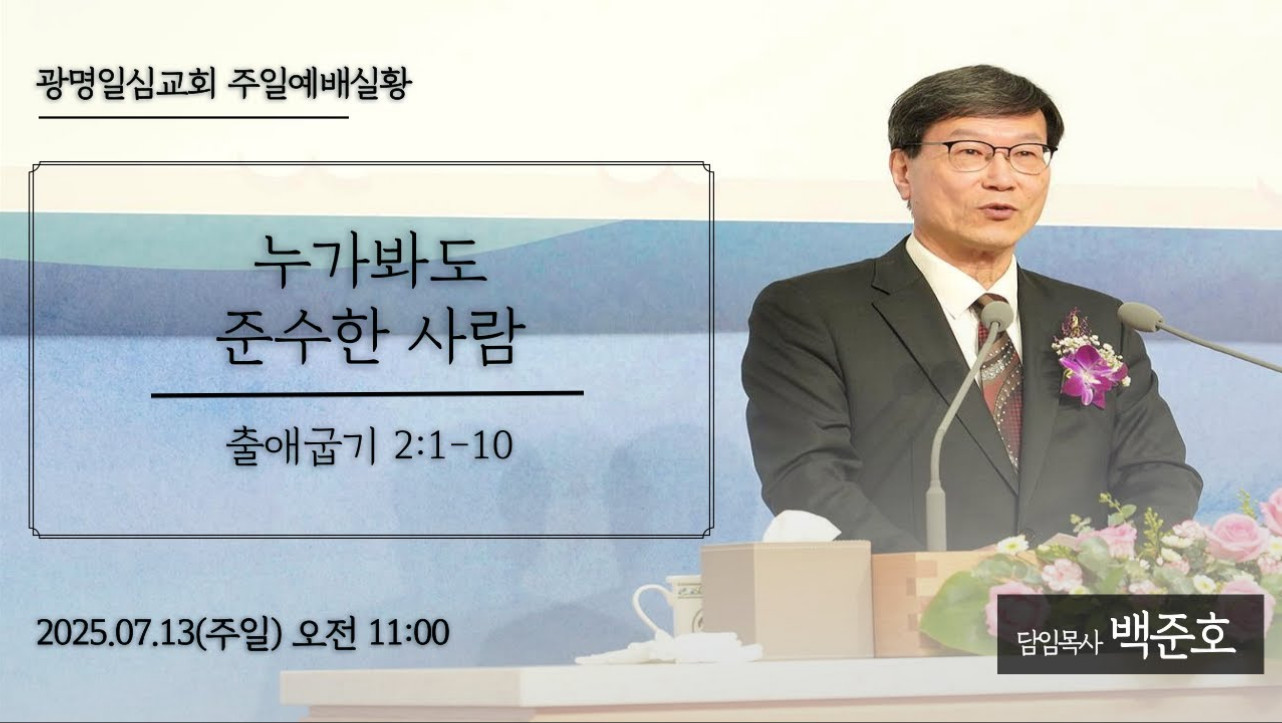 광명일심교회 주일예배실황

누가봐도
준수한 사람

출애굽기 2:1-10

2025.07.13(주일) 오전 11:00

담임목사 백준호